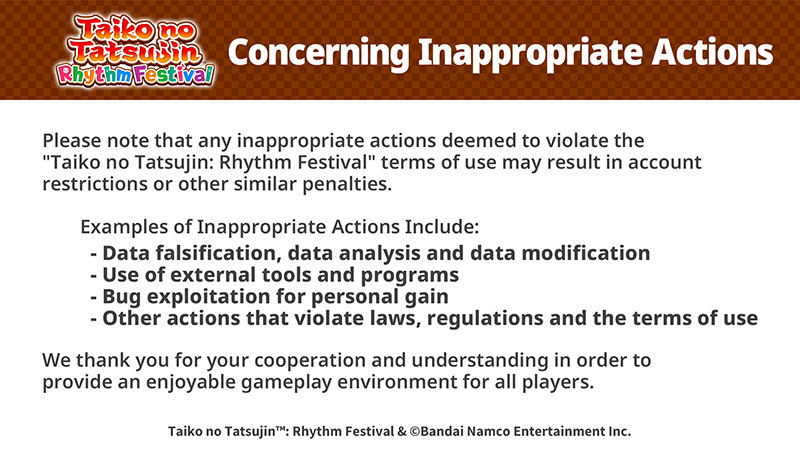 Taiko no Tatsujin Rhythm Festival

Concerning Inappropriate Actions

Please note that any inappropriate actions deemed to violate the "Taiko no Tatsujin: Rhythm Festival" terms of use may result in account restrictions or other similar penalties.

Examples of Inappropriate Actions Include:
- Data falsification, data analysis and data modification
- Use of external tools and programs
- Bug exploitation for personal gain
- Other actions that violate laws, regulations and the terms of use

We thank you for your cooperation and understanding in order to provide an enjoyable gameplay environment for all players.

Taiko no Tatsujin™: Rhythm Festival & ©Bandai Namco Entertainment Inc.